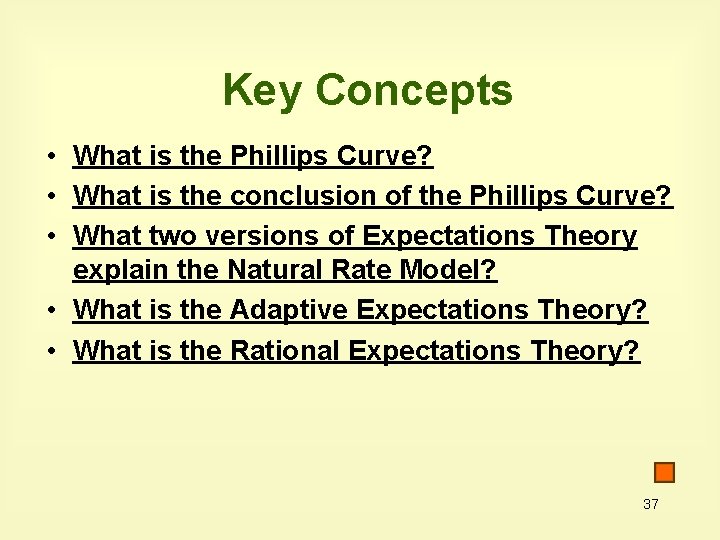 Key Concepts

• What is the Phillips Curve?
• What is the conclusion of the Phillips Curve?
• What two versions of Expectations Theory explain the Natural Rate Model?
• What is the Adaptive Expectations Theory?
• What is the Rational Expectations Theory?

37